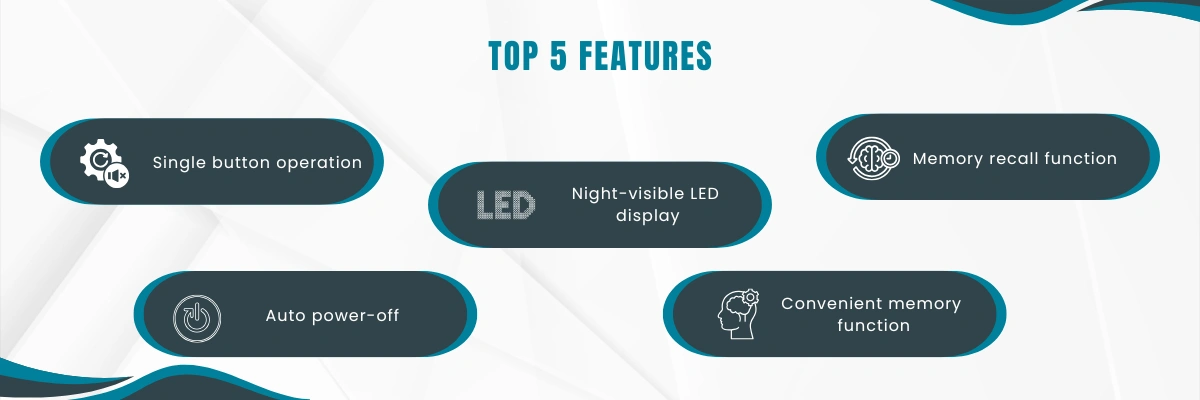 TOP 5 FEATURES

Single button operation

LED

Night-visible LED display

Memory recall function

Auto power-off

Convenient memory function